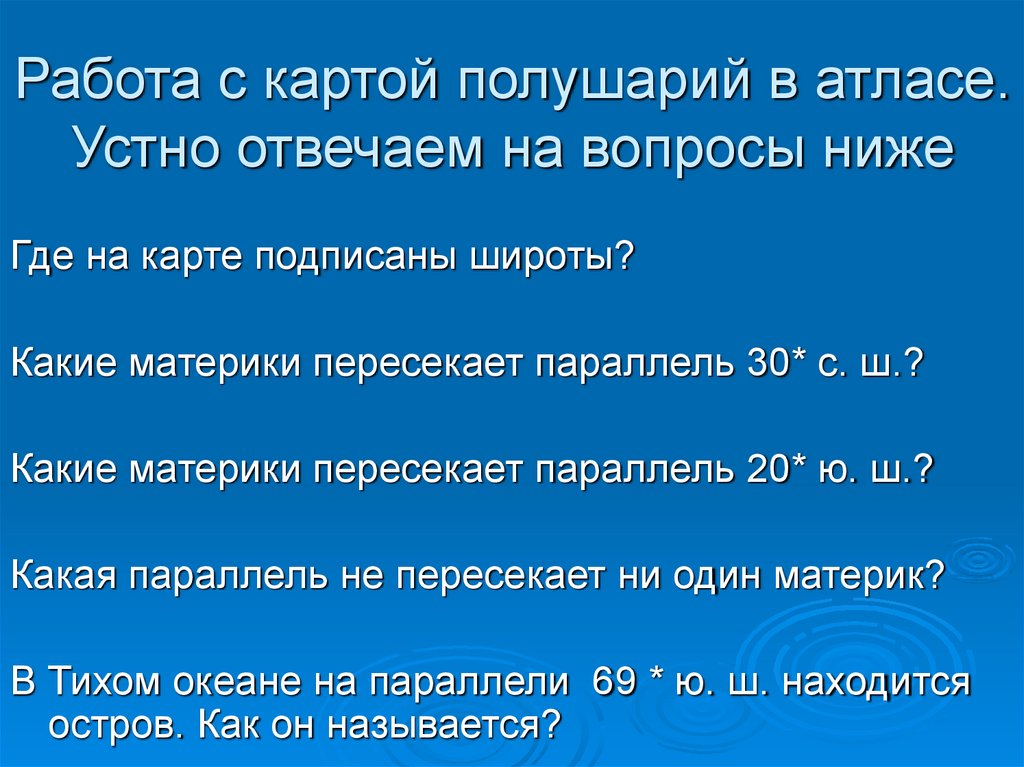 Работа с картой полушарий в атласе. Устно отвечаем на вопросы ниже

Где на карте подписаны широты?

Какие материки пересекает параллель 30* с. ш.?

Какие материки пересекает параллель 20* ю. ш.?

Какая параллель не пересекает ни один материк?

В Тихом океане на параллели 69 * ю. ш. находится остров. Как он называется?